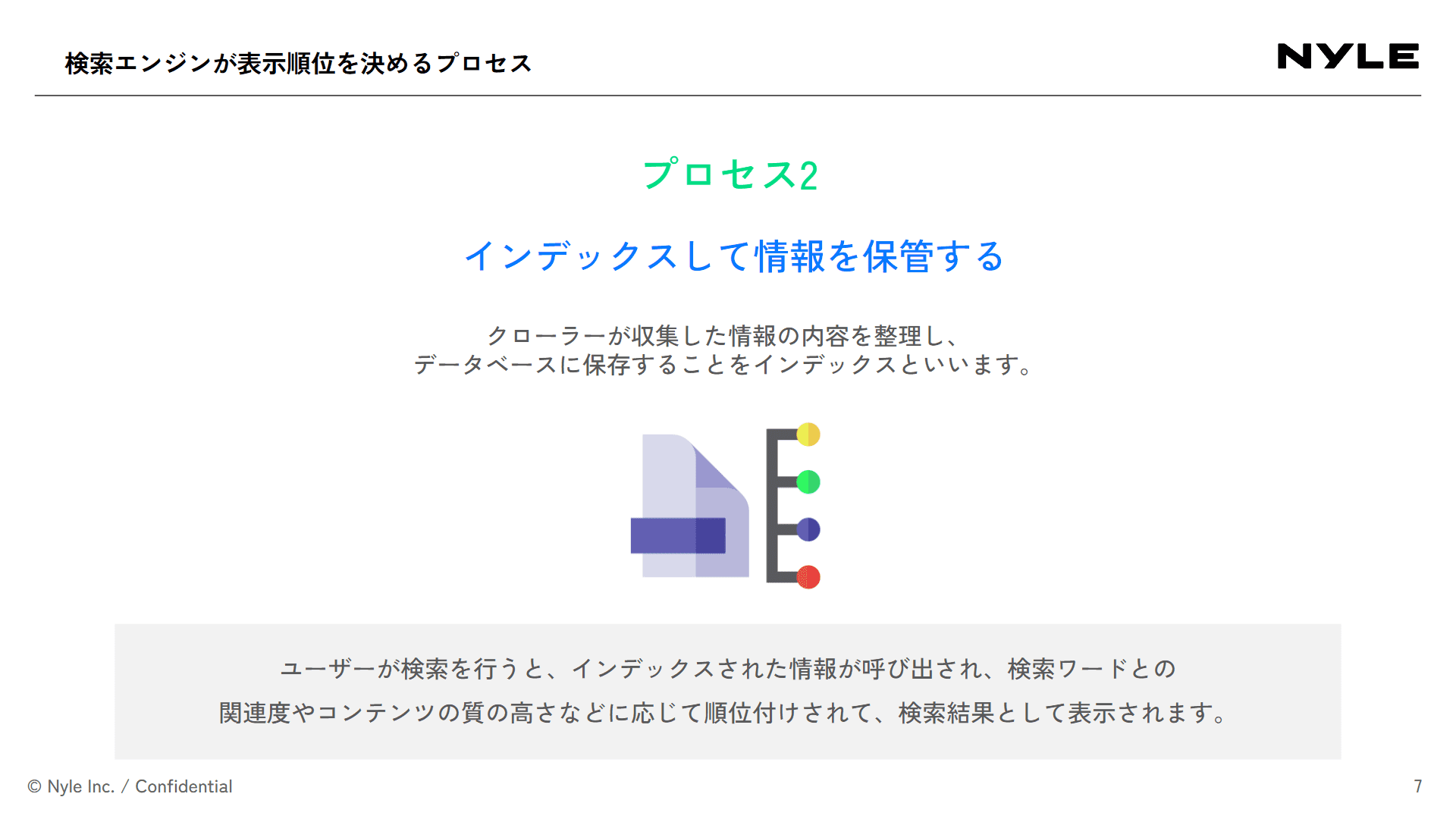 検索エンジンが表示順位を決めるプロセス

NYLE

プロセス2

インデックスして情報を保管する

クローラーが収集した情報の内容を整理し、
データベースに保存することをインデックスといいます。

ユーザーが検索を行うと、インデックスされた情報が呼び出され、検索ワードとの
関連度やコンテンツの質の高さなどに応じて順位付けされて、検索結果として表示されます。

© Nyle Inc. / Confidential

7